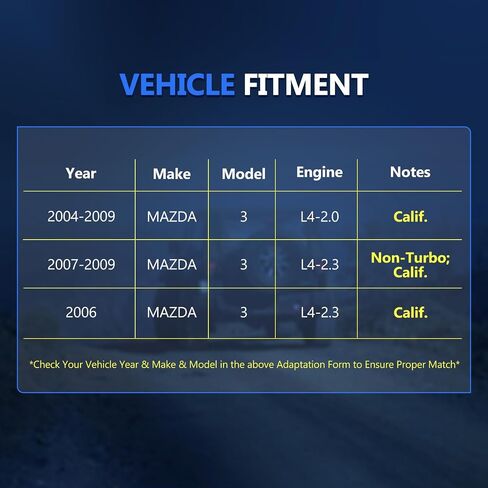 VEHICLE FITMENT

| Year | Make | Model | Engine | Notes |
|---|---|---|---|---|
| 2004-2009 | MAZDA | 3 | L4-2.0 | Calif. |
| 2007-2009 | MAZDA | 3 | L4-2.3 | Non-Turbo; Calif. |
| 2006 | MAZDA | 3 | L4-2.3 | Calif. |

*Check Your Vehicle Year & Make & Model in the above Adaptation Form to Ensure Proper Match*